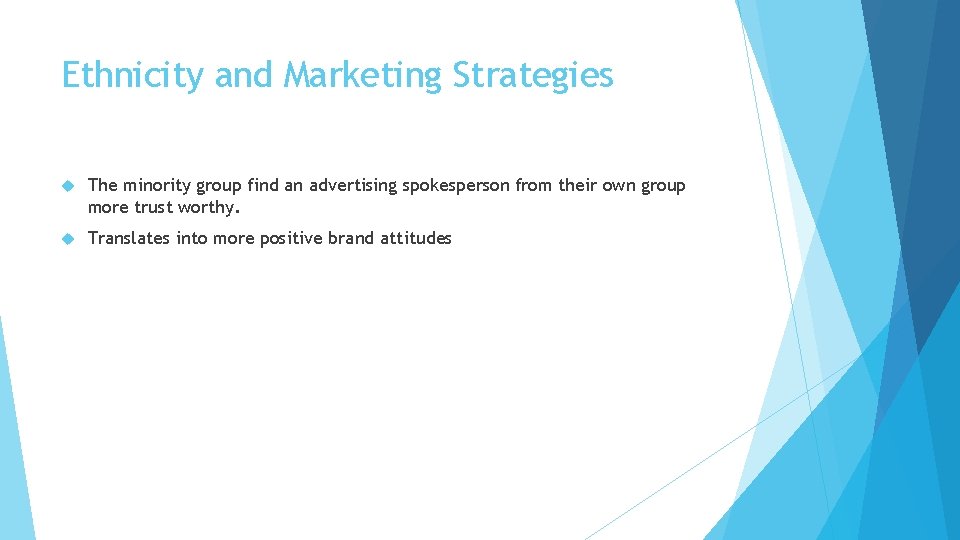 Ethnicity and Marketing Strategies

The minority group find an advertising spokesperson from their own group more trust worthy.

Translates into more positive brand attitudes